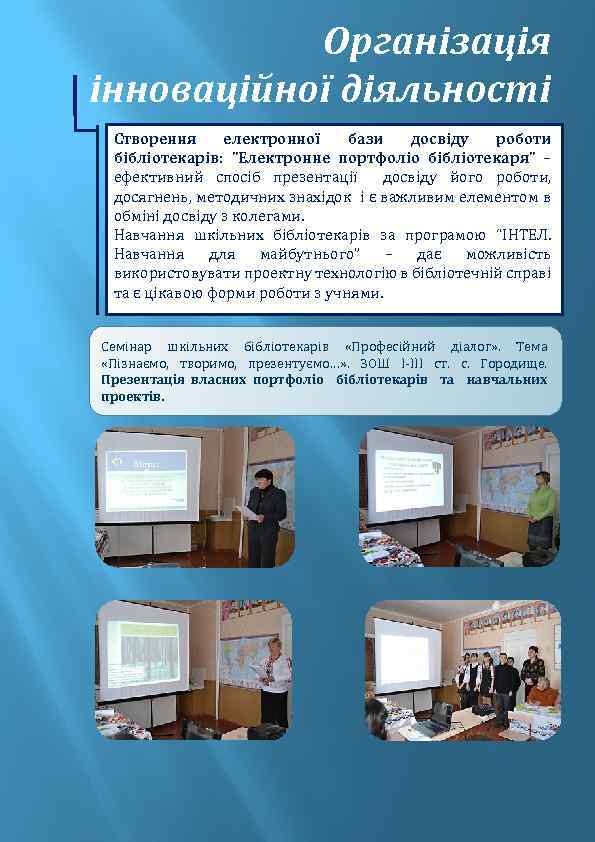 Організація інноваційної діяльності

Створення електронної бази досвіду роботи бібліотекарів: "Електронне портфоліо бібліотекаря" – ефективний спосіб презентації досвіду його роботи, досягнень, методичних знахідок і є важливим елементом в обміні досвіду з колегами.
Навчання шкільних бібліотекарів за програмою "ІНТЕЛ. Навчання для майбутнього" – дає можливість використовувати проектну технологію в бібліотечній справі та є цікавою форми роботи з учнями.

Семінар шкільних бібліотекарів «Професійний діалог». Тема «Пізнаємо, творимо, презентуємо…». ЗОШ І-ІІІ ст. с. Городище. Презентація власних портфоліо бібліотекарів та навчальних проектів.